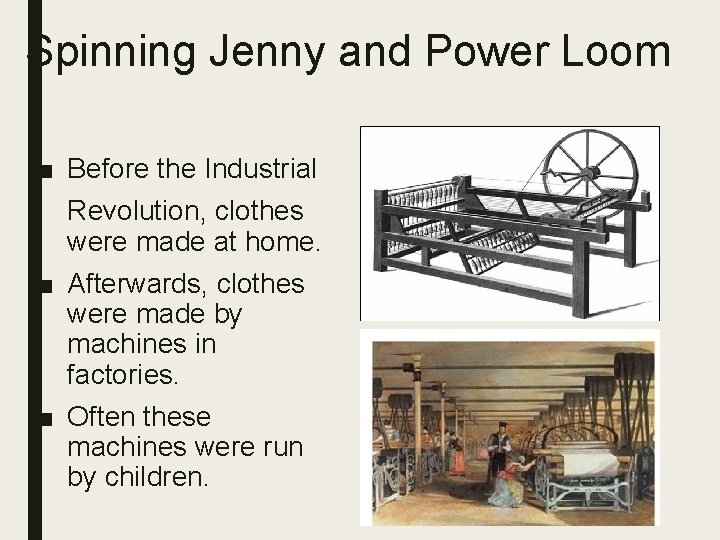 Spinning Jenny and Power Loom

■ Before the Industrial Revolution, clothes were made at home.

■ Afterwards, clothes were made by machines in factories.

■ Often these machines were run by children.